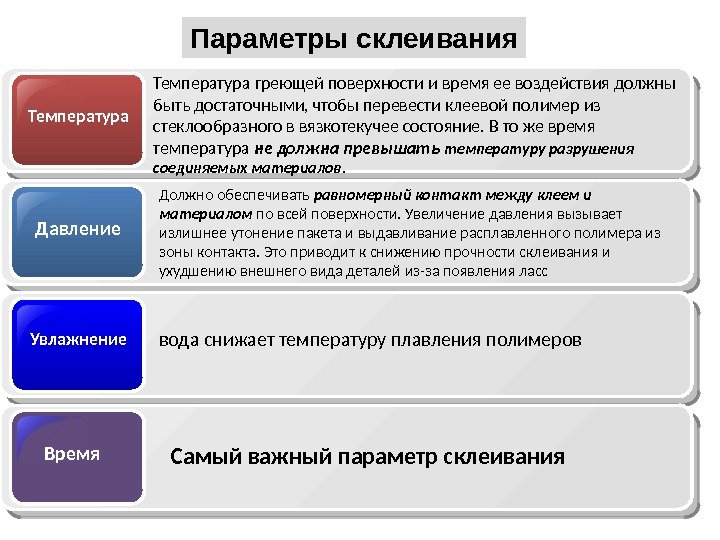 Параметры склеивания

Температура

Температура греющей поверхности и время ее воздействия должны быть достаточными, чтобы перевести клеевой полимер из стеклообразного в вязкотекучее состояние. В то же время температура не должна превышать температуру разрушения соединяемых материалов.

Давление

Должно обеспечивать равномерный контакт между клеем и материалом по всей поверхности. Увеличение давления вызывает излишнее утонение пакета и выдавливание расплавленного полимера из зоны контакта. Это приводит к снижению прочности склеивания и ухудшению внешнего вида деталей из-за появления ласс

Увлажнение

вода снижает температуру плавления полимеров

Время

Самый важный параметр склеивания